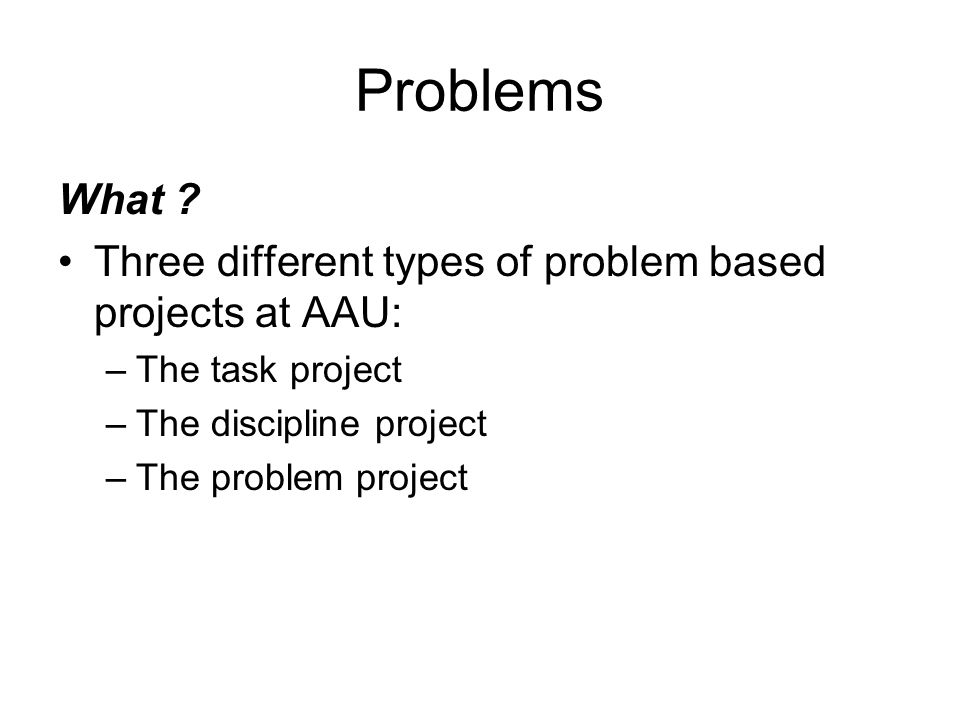 Problems

What ?

• Three different types of problem based projects at AAU:
– The task project
– The discipline project
– The problem project